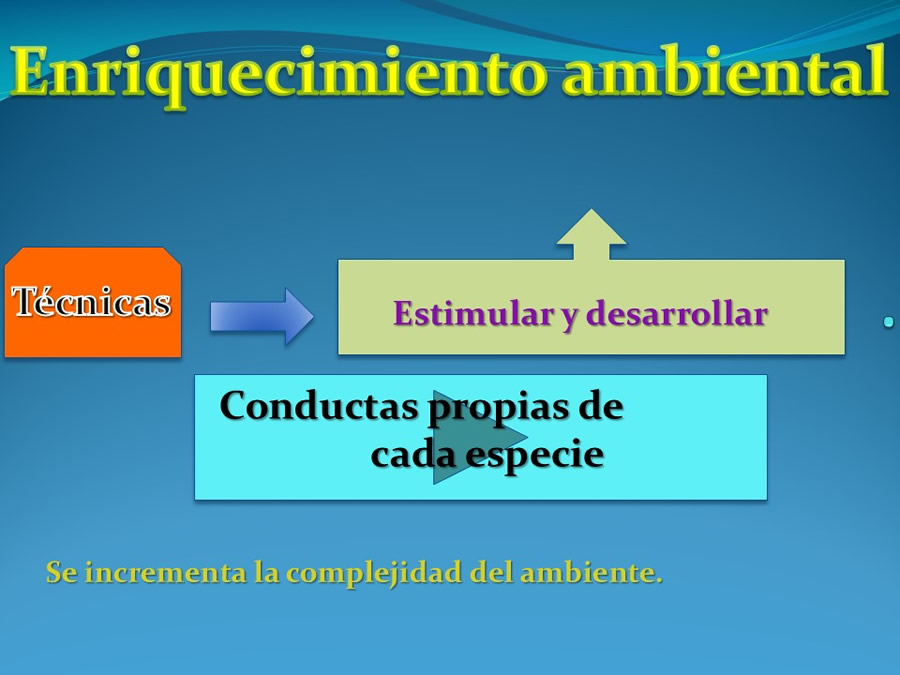 Enriquecimiento ambiental

Técnicas

Estimular y desarrollar

Conductas propias de cada especie

Se incrementa la complejidad del ambiente.